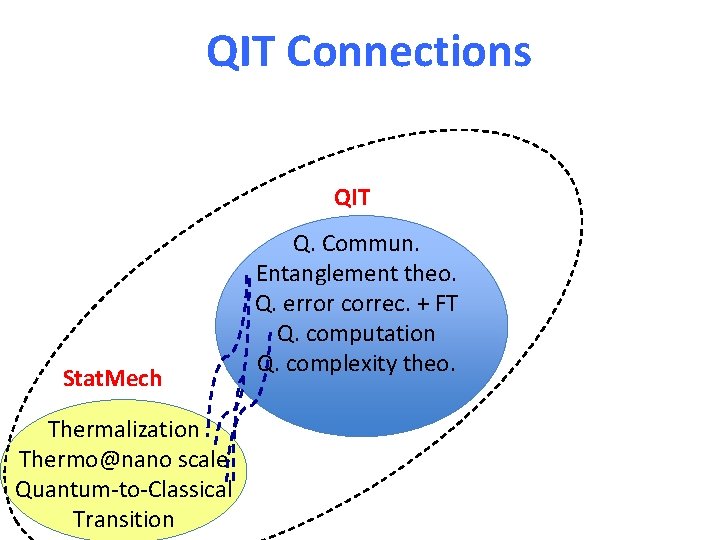 QIT Connections

QIT

Q. Commun.
Entanglement theo.
Q. error correc. + FT
Q. computation
Q. complexity theo.

StatMech

Thermalization
Thermo@nano scale
Quantum-to-Classical Transition